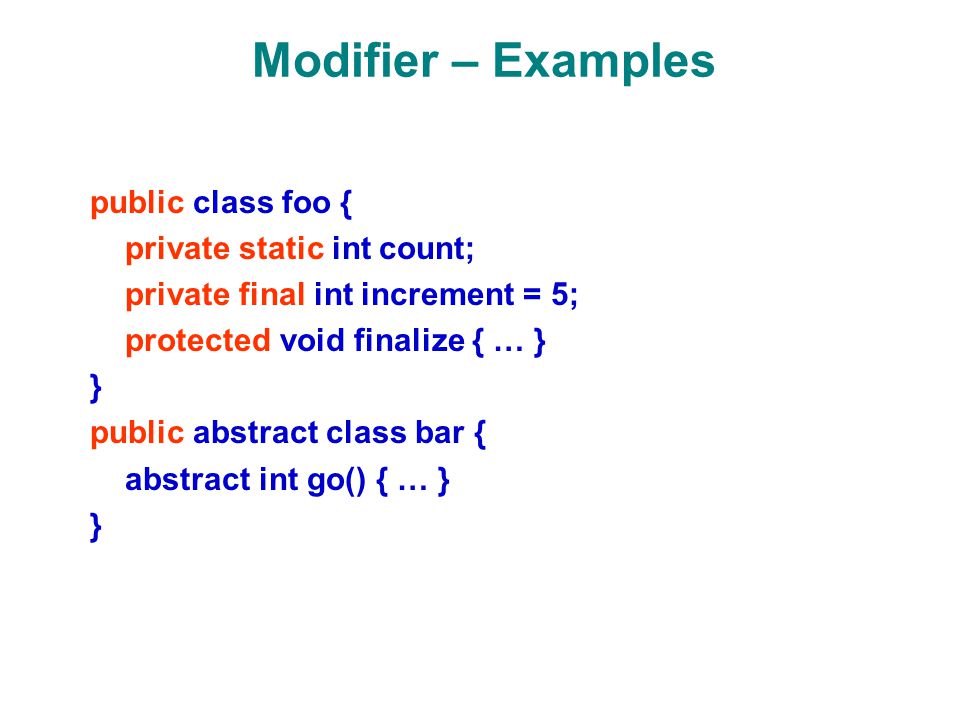 Modifier – Examples

public class foo {
private static int count;
private final int increment = 5;
protected void finalize { … }
}
public abstract class bar {
abstract int go() { … }
}